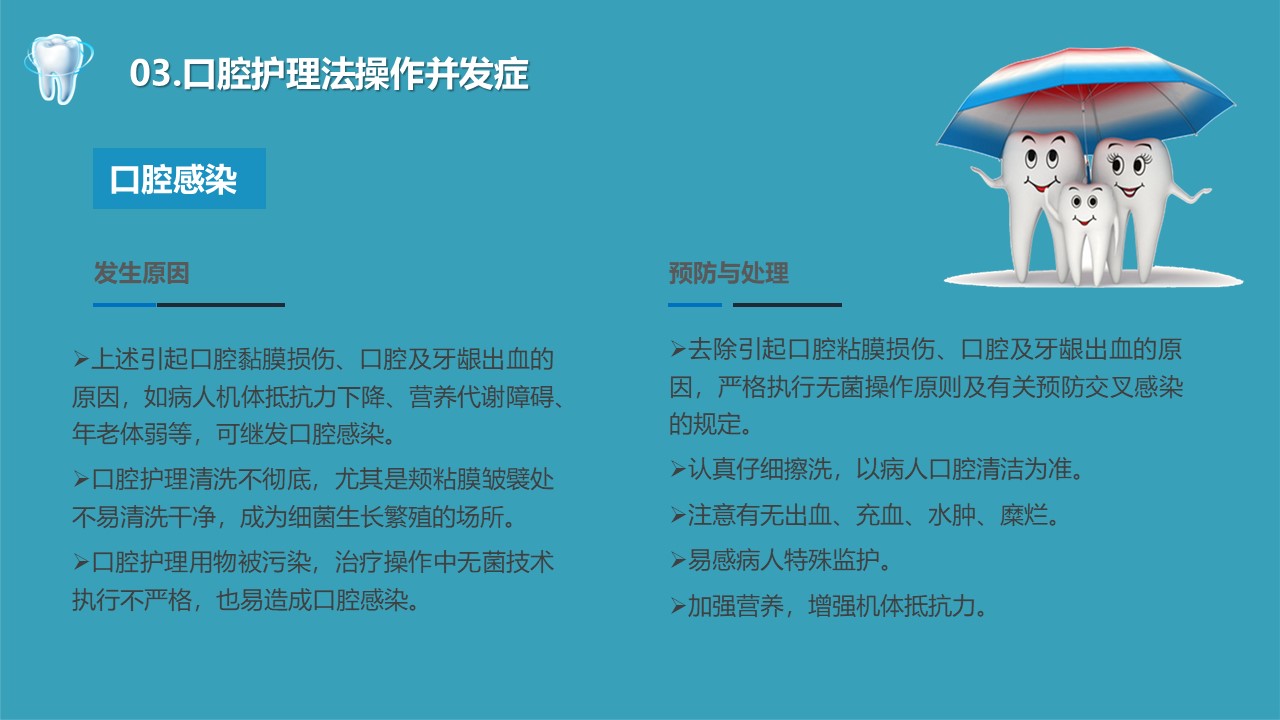 03.口腔护理法操作并发症

口腔感染

发生原因

➢上述引起口腔黏膜损伤、口腔及牙龈出血的原因，如病人机体抵抗力下降、营养代谢障碍、年老体弱等，可继发口腔感染。

➢口腔护理清洗不彻底，尤其是颊粘膜皱襞处不易清洗干净，成为细菌生长繁殖的场所。

➢口腔护理用物被污染，治疗操作中无菌技术执行不严格，也易造成口腔感染。

预防与处理

➢去除引起口腔粘膜损伤、口腔及牙龈出血的原因，严格执行无菌操作原则及有关预防交叉感染的规定。

➢认真仔细擦洗，以病人口腔清洁为准。

➢注意有无出血、充血、水肿、糜烂。

➢易感病人特殊监护。

➢加强营养，增强机体抵抗力。